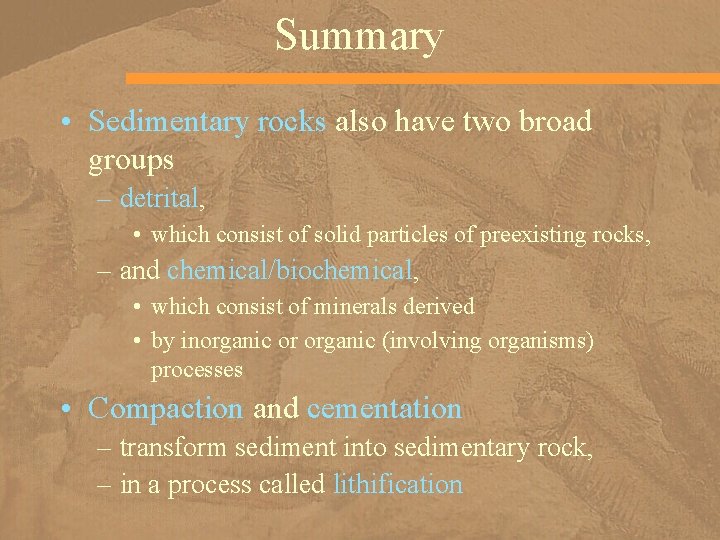 Summary

• Sedimentary rocks also have two broad groups

– detrital,

• which consist of solid particles of preexisting rocks,

– and chemical/biochemical,

• which consist of minerals derived

• by inorganic or organic (involving organisms) processes

• Compaction and cementation

– transform sediment into sedimentary rock,

– in a process called lithification